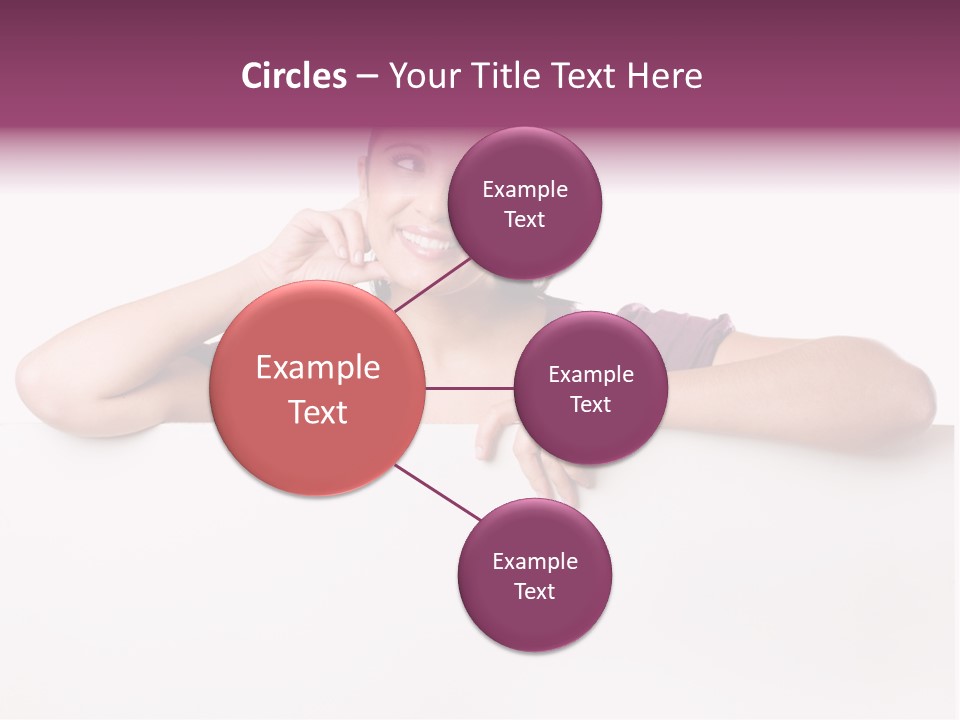 Circles – Your Title Text Here

Example Text

Example Text

Example Text

Example Text